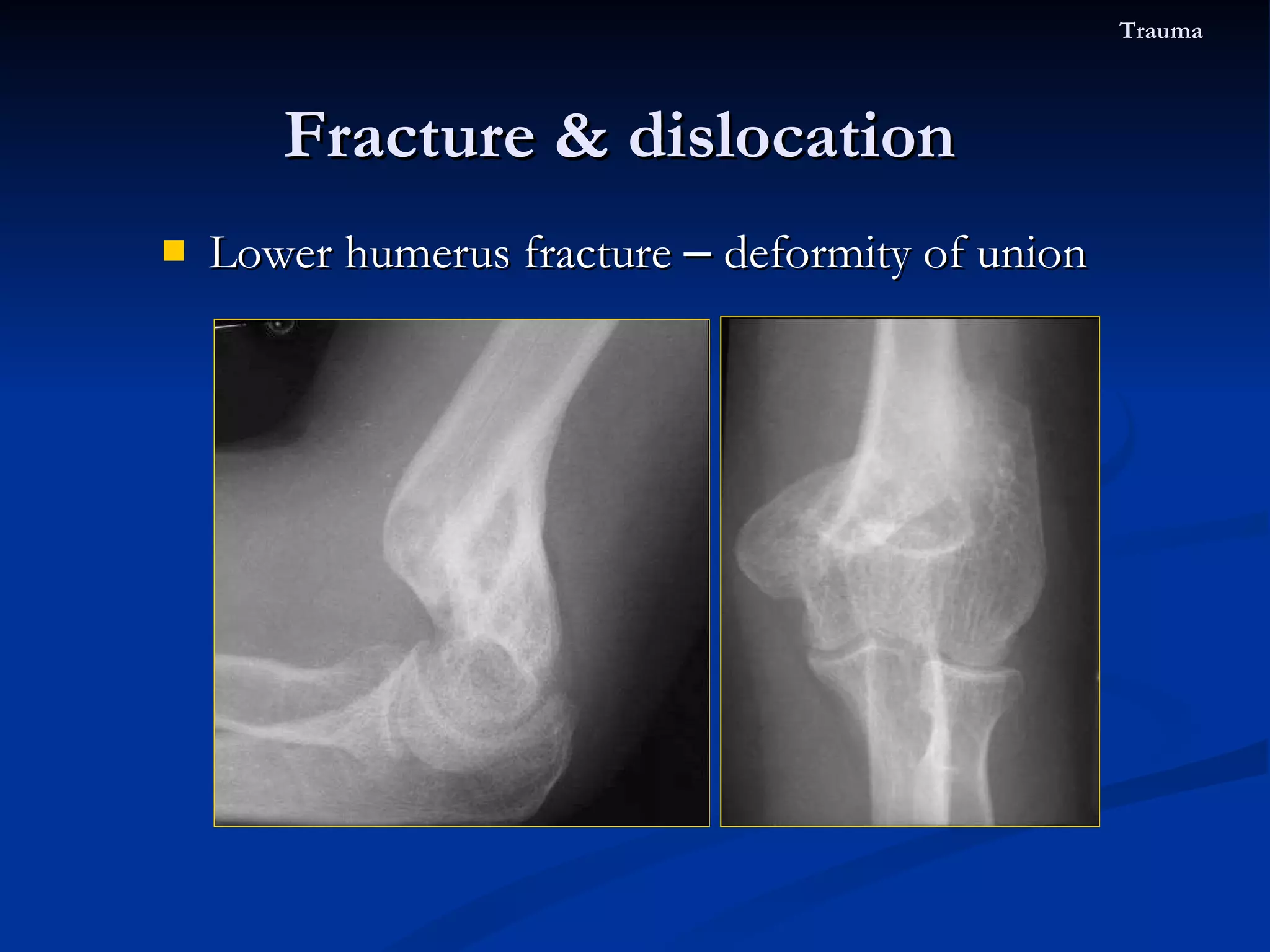 Trauma

Fracture & dislocation

Lower humerus fracture – deformity of union